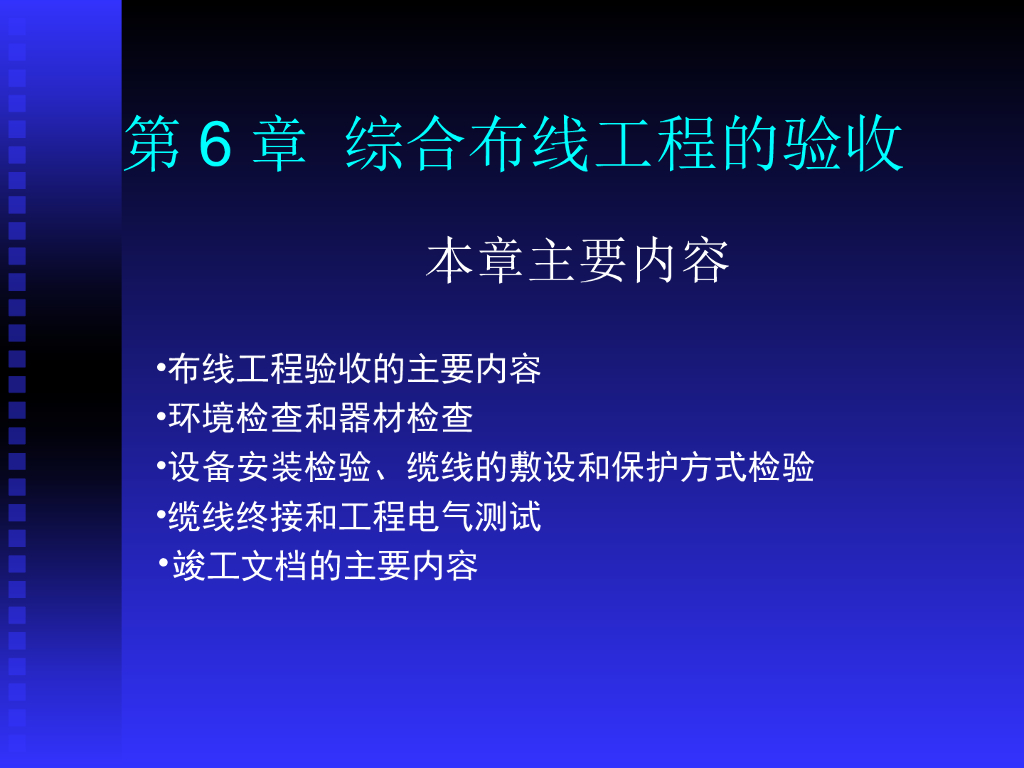 第 6 章  综合布线工程的验收

本章主要内容

•布线工程验收的主要内容
•环境检查和器材检查
•设备安装检验、缆线的敷设和保护方式检验
•缆线终接和工程电气测试
•竣工文档的主要内容